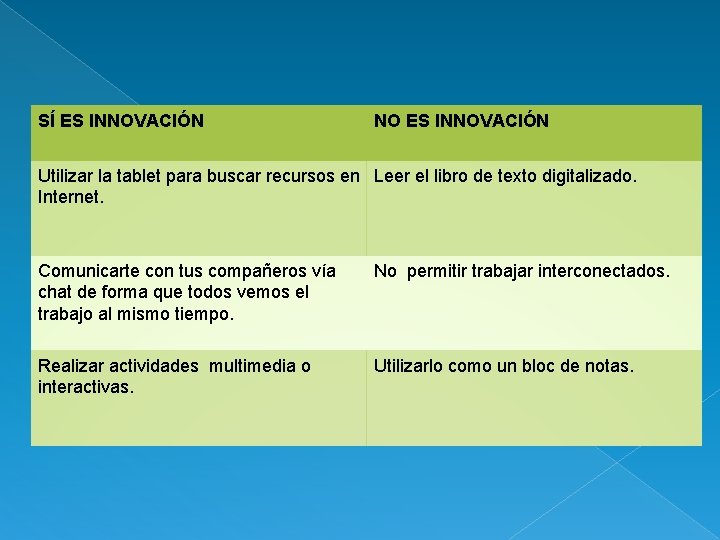 | SÍ ES INNOVACIÓN | NO ES INNOVACIÓN |
|---|---|
| Utilizar la tablet para buscar recursos en Internet. | Leer el libro de texto digitalizado. |
| Comunicarte con tus compañeros vía chat de forma que todos vemos el trabajo al mismo tiempo. | No  permitir trabajar interconectados. |
| Realizar actividades  multimedia o interactivas. | Utilizarlo como un bloc de notas. |